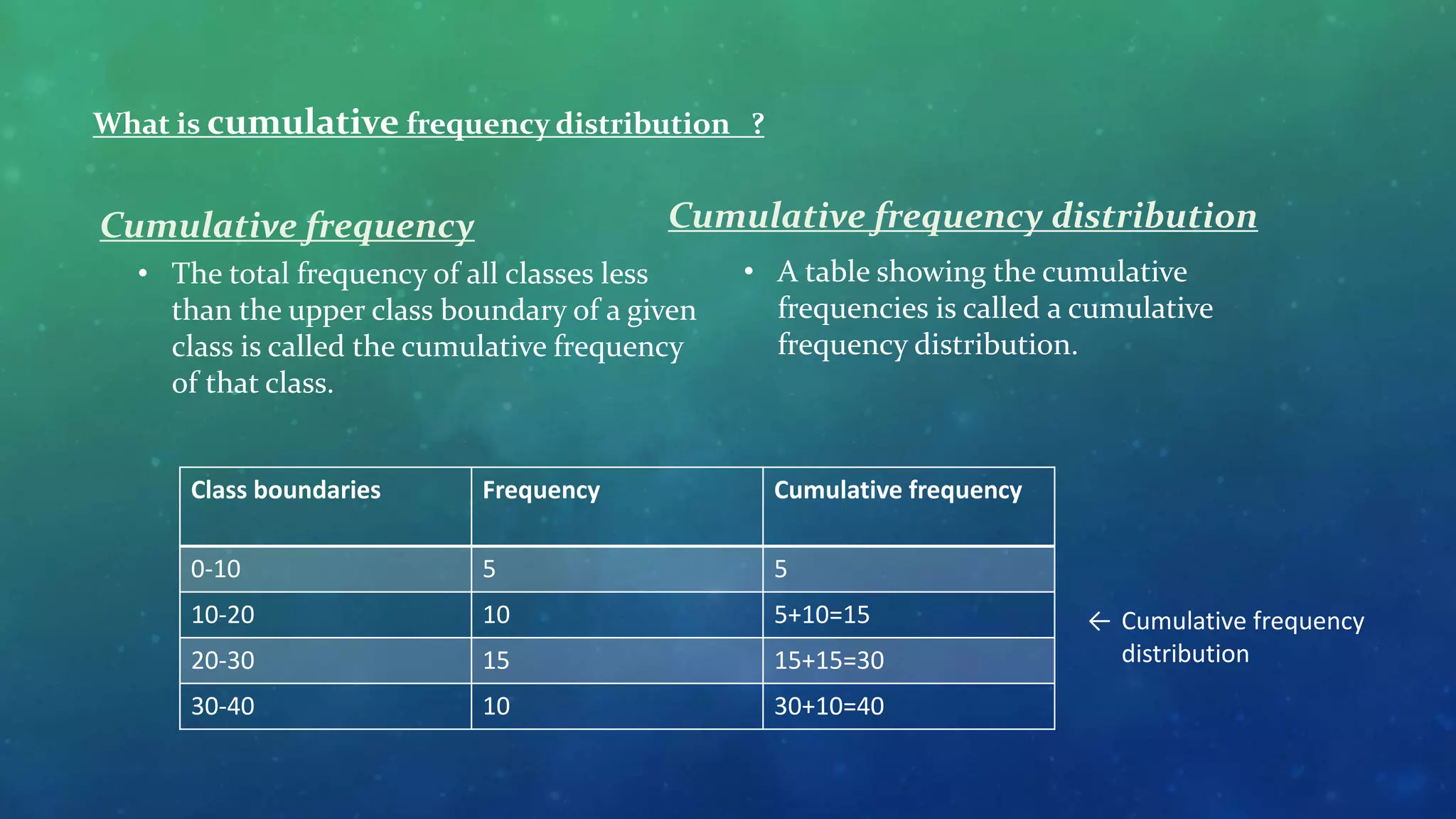 What is cumulative frequency distribution ?

Cumulative frequency

• The total frequency of all classes less than the upper class boundary of a given class is called the cumulative frequency of that class.

Cumulative frequency distribution

• A table showing the cumulative frequencies is called a cumulative frequency distribution.

| Class boundaries | Frequency | Cumulative frequency |
|---|---|---|
| 0-10 | 5 | 5 |
| 10-20 | 10 | 5+10=15 |
| 20-30 | 15 | 15+15=30 |
| 30-40 | 10 | 30+10=40 |

← Cumulative frequency distribution